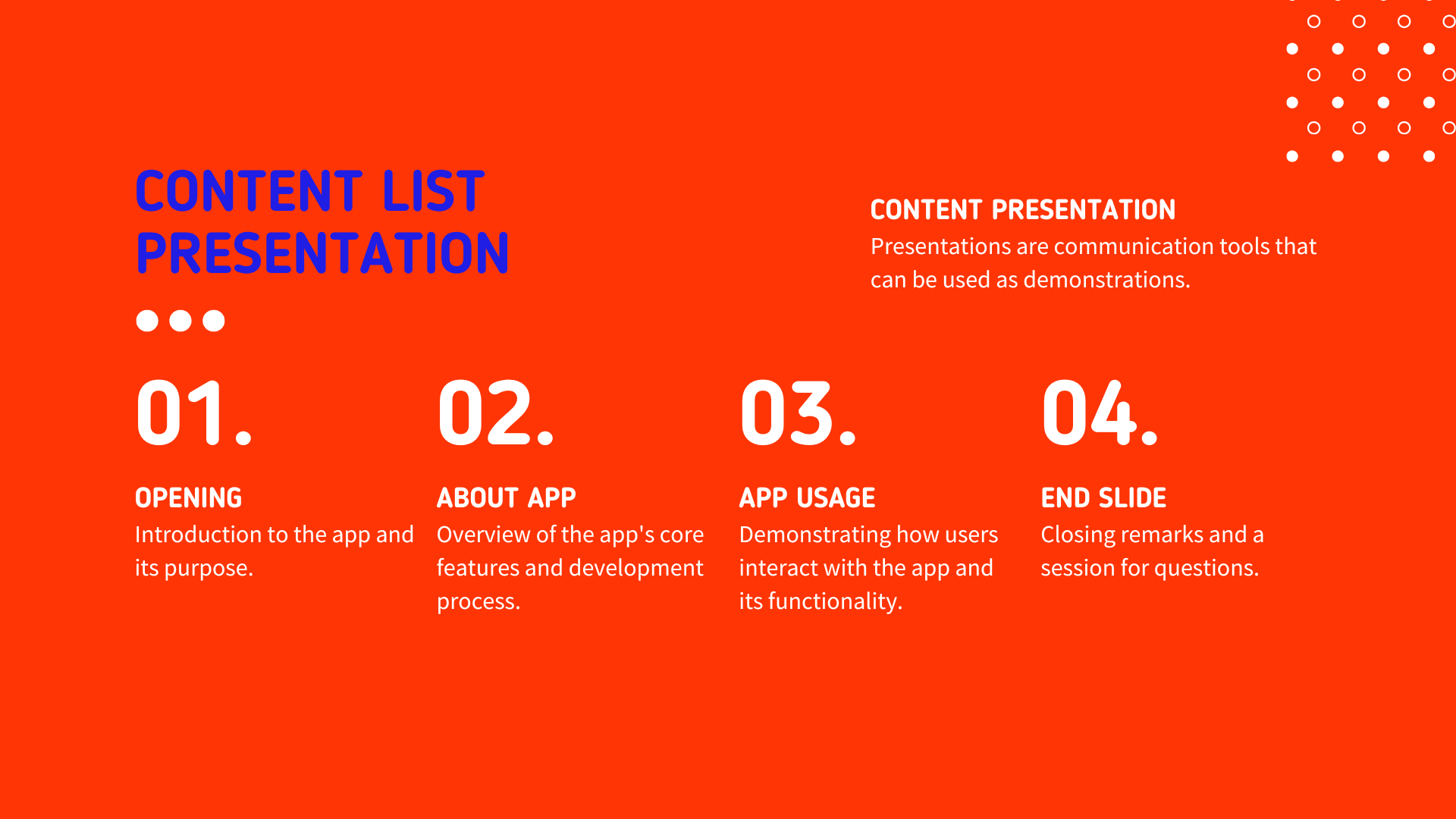 CONTENT LIST PRESENTATION

CONTENT PRESENTATION
Presentations are communication tools that can be used as demonstrations.

01.

OPENING
Introduction to the app and its purpose.

02.

ABOUT APP
Overview of the app's core features and development process.

03.

APP USAGE
Demonstrating how users interact with the app and its functionality.

04.

END SLIDE
Closing remarks and a session for questions.